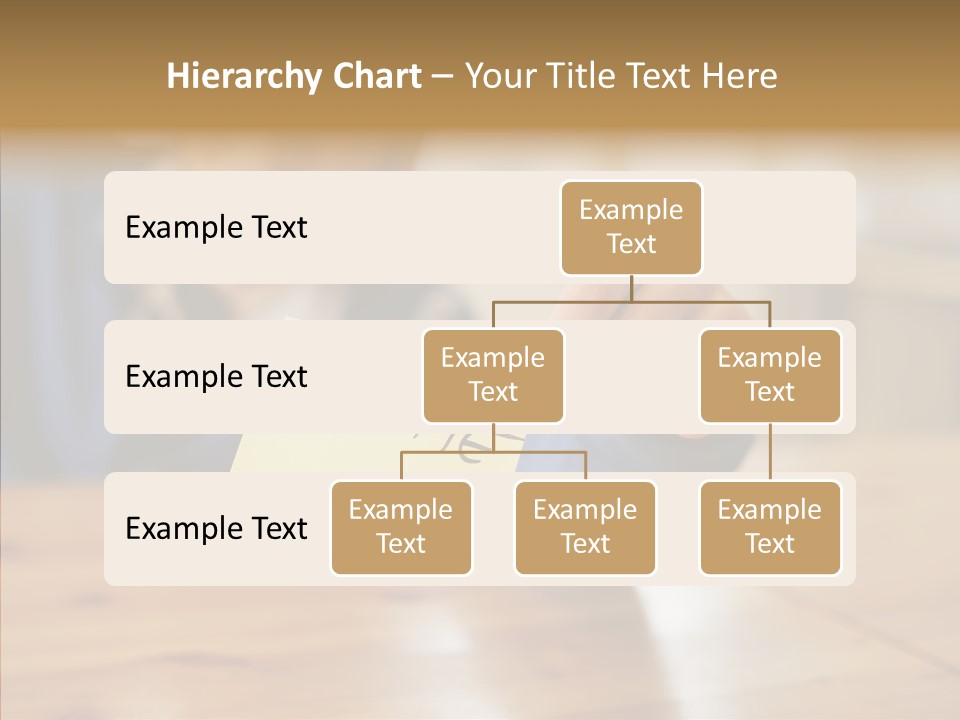 Hierarchy Chart – Your Title Text Here

Example Text

Example Text

Example Text

Example Text

Example Text

Example Text

Example Text

Example Text

Example Text